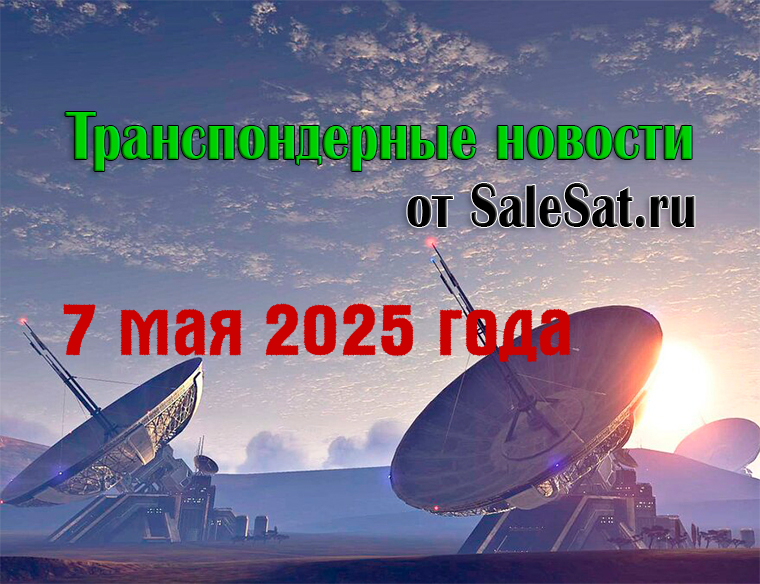 Транспондерные новости
от SaleSat.ru

7 мая 2025 года